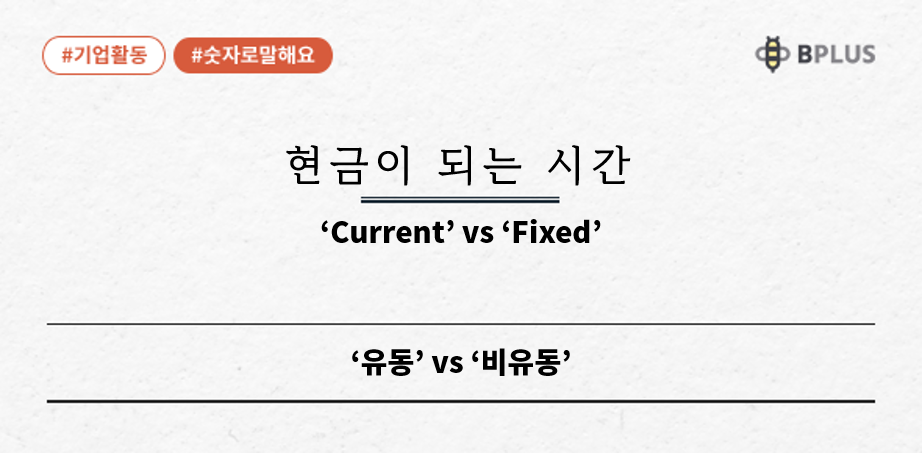 #기업활동 #숫자로말해요

BPLUS

현금이 되는 시간

‘Current’ vs ‘Fixed’

‘유동’ vs ‘비유동’